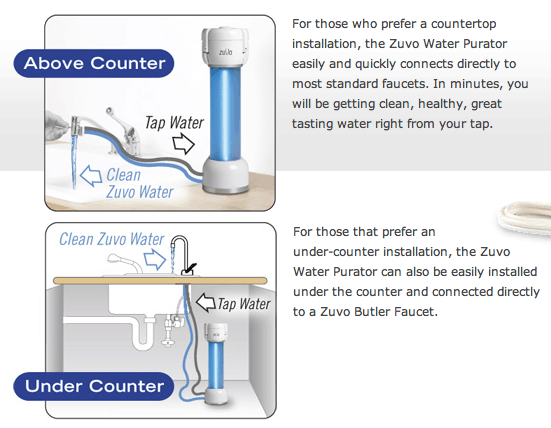 Above Counter

zuvo

Tap Water

Clean Zuvo Water

For those who prefer a countertop installation, the Zuvo Water Purator easily and quickly connects directly to most standard faucets. In minutes, you will be getting clean, healthy, great tasting water right from your tap.

Clean Zuvo Water

Tap Water

Under Counter

For those that prefer an under-counter installation, the Zuvo Water Purator can also be easily installed under the counter and connected directly to a Zuvo Butler Faucet.